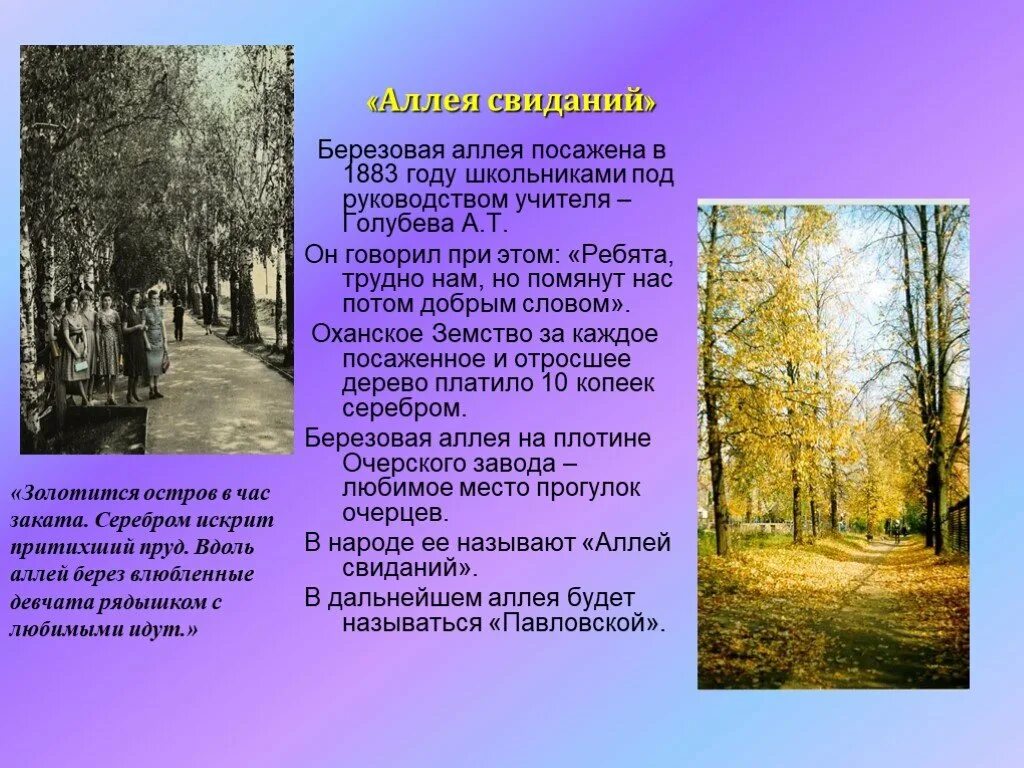 «Аллея свиданий»

Березовая аллея посажена в 1883 году школьниками под руководством учителя – Голубева А.Т.

Он говорил при этом: «Ребята, трудно нам, но помянут нас потом добрым словом».

Оханское Земство за каждое посаженное и отросшее дерево платило 10 копеек серебром.

Березовая аллея на плотине Очерского завода – любимое место прогулок очерцев.

В народе ее называют «Аллей свиданий».

В дальнейшем аллея будет называться «Павловской».

«Золотится остров в час заката. Серебром искрит притихший пруд. Вдоль аллей берез влюбленные девчата рядышком с любимыми идут.»